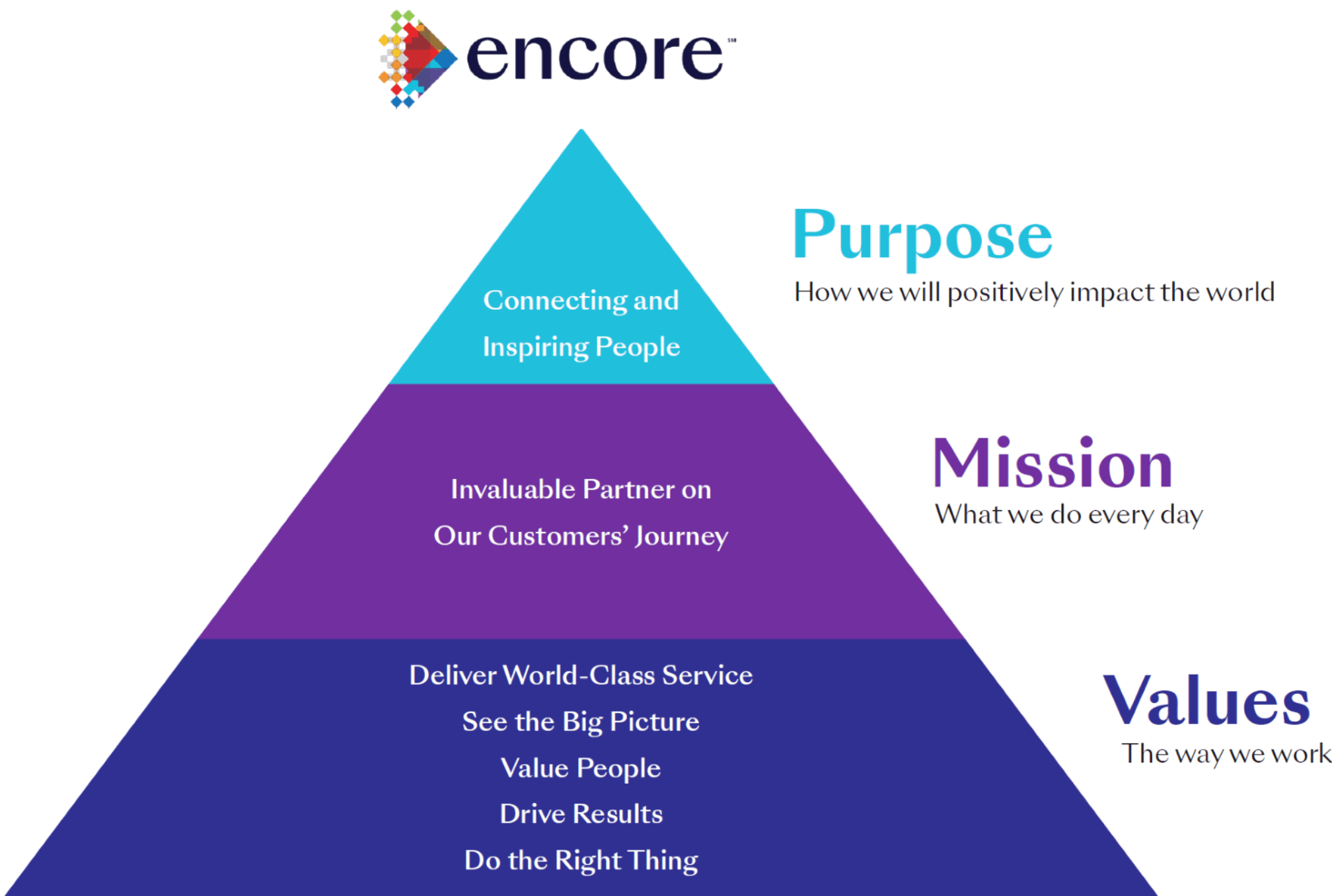 encore℠

Connecting and Inspiring People

Purpose
How we will positively impact the world

Invaluable Partner on Our Customers' Journey

Mission
What we do every day

Deliver World-Class Service
See the Big Picture
Value People
Drive Results
Do the Right Thing

Values
The way we work